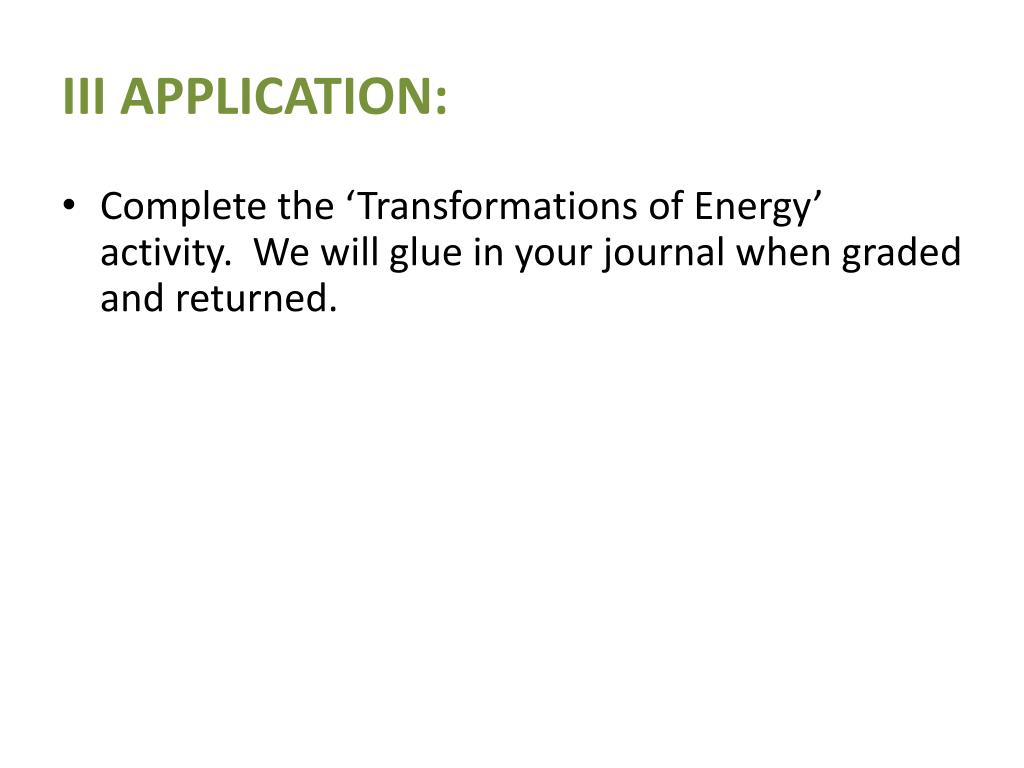 III APPLICATION:

• Complete the ‘Transformations of Energy’ activity.  We will glue in your journal when graded and returned.